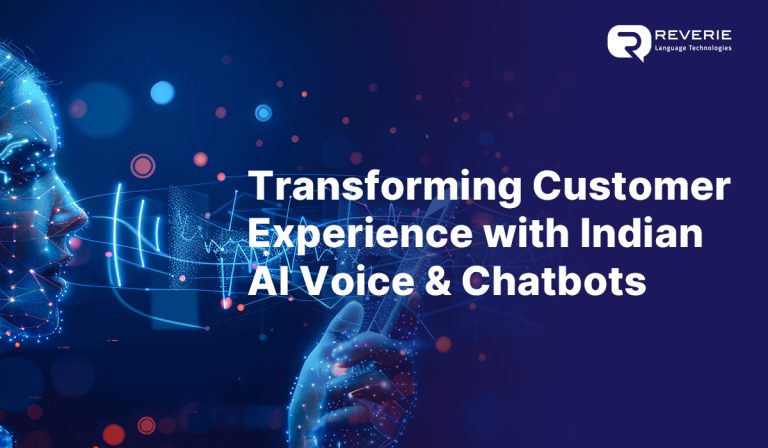 REVERIE
Language Technologies

Transforming Customer Experience with Indian AI Voice & Chatbots